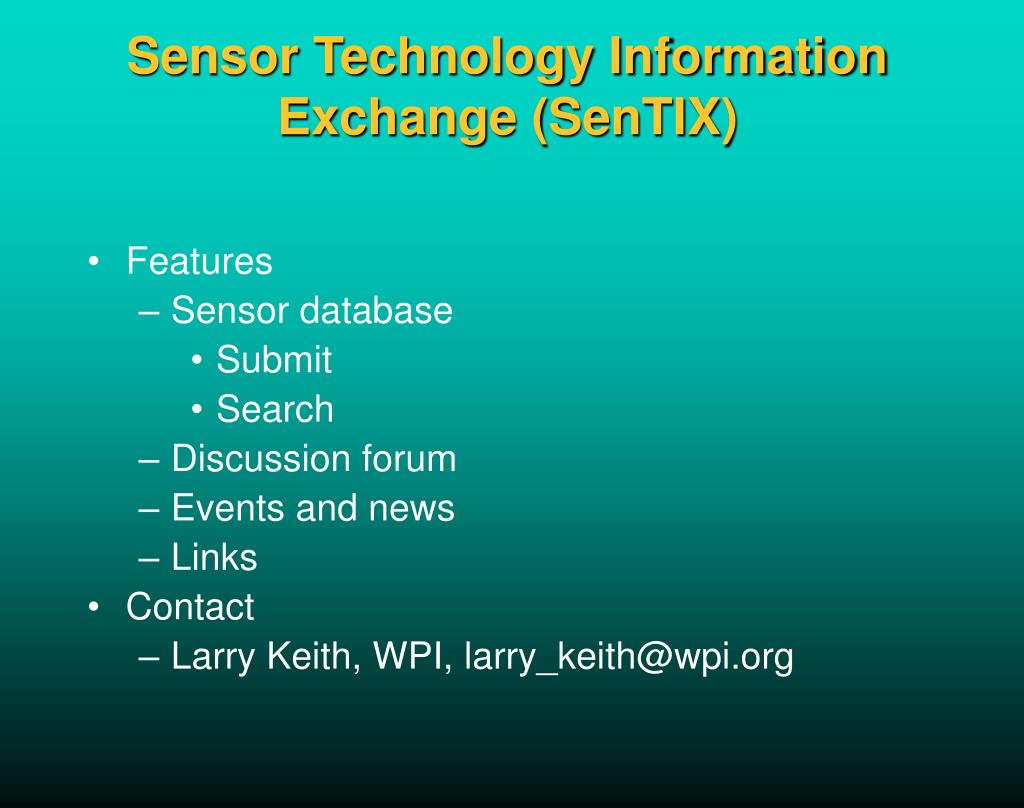 Sensor Technology Information Exchange (SenTIX)

• Features
– Sensor database
• Submit
• Search
– Discussion forum
– Events and news
– Links
• Contact
– Larry Keith, WPI, larry_keith@wpi.org